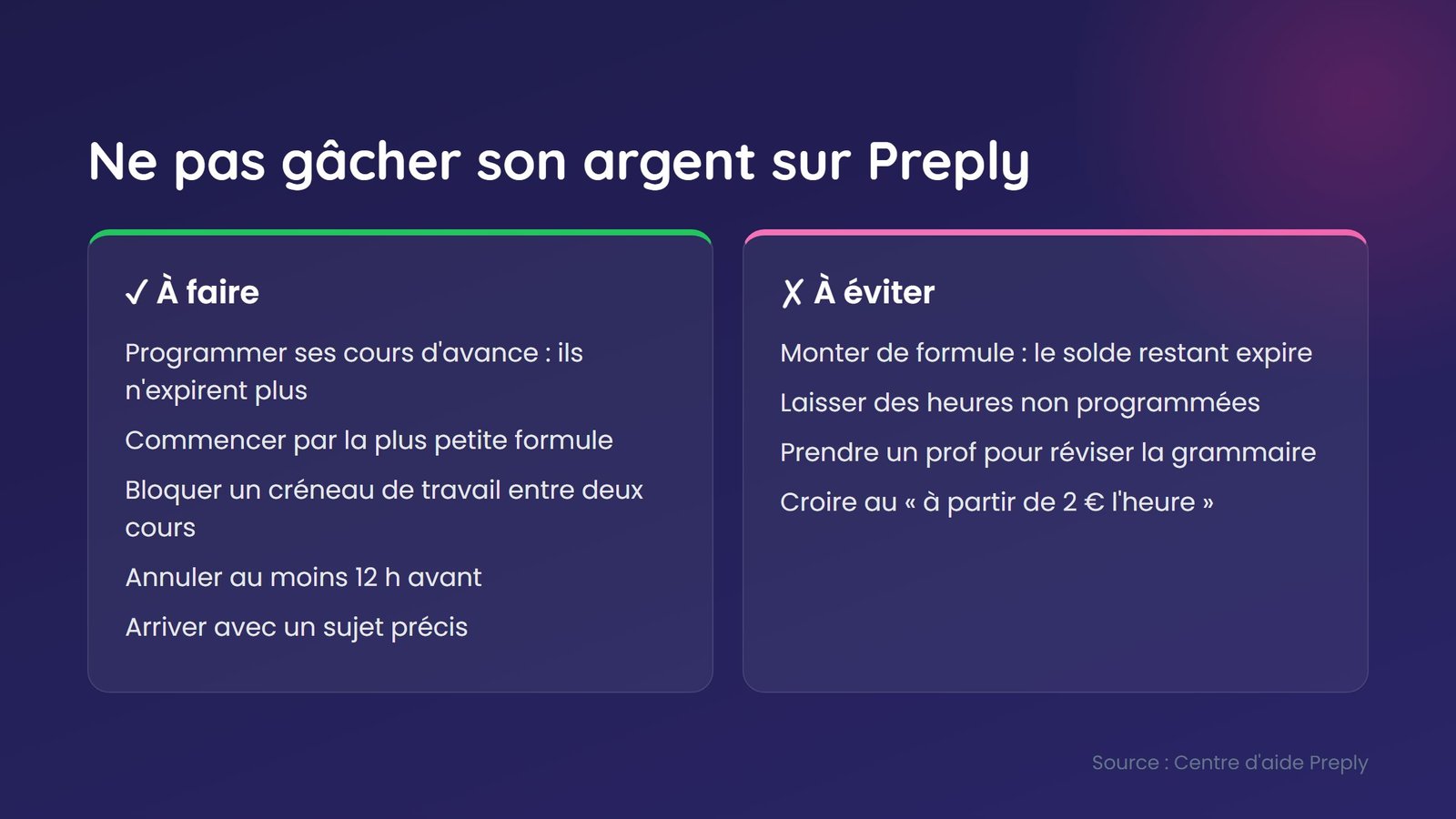 Ne pas gâcher son argent sur Preply

✓ À faire

Programmer ses cours d'avance : ils n'expirent plus

Commencer par la plus petite formule

Bloquer un créneau de travail entre deux cours

Annuler au moins 12 h avant

Arriver avec un sujet précis

✗ À éviter

Monter de formule : le solde restant expire

Laisser des heures non programmées

Prendre un prof pour réviser la grammaire

Croire au « à partir de 2 € l'heure »

Source : Centre d'aide Preply